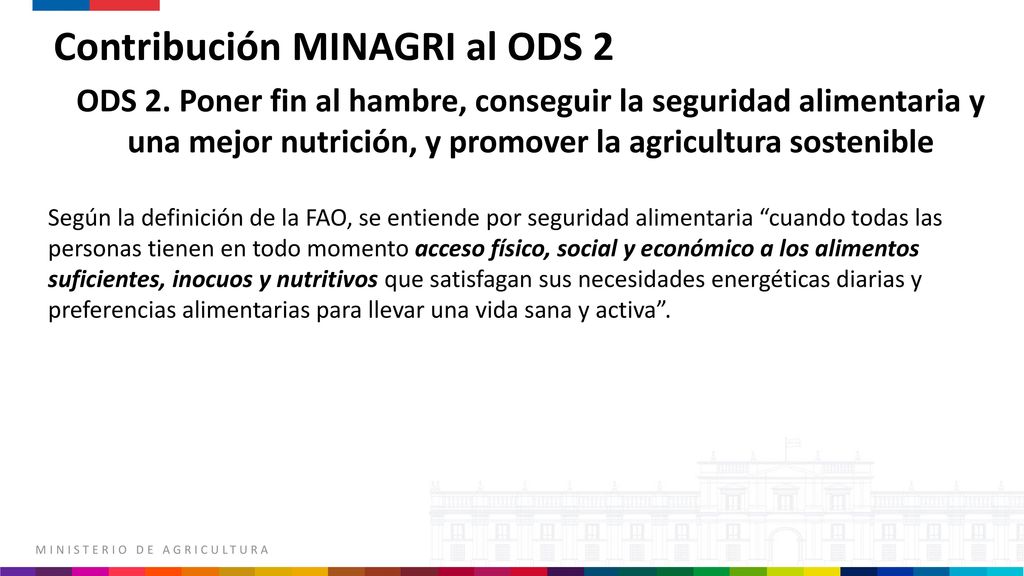 Contribución MINAGRI al ODS 2

ODS 2. Poner fin al hambre, conseguir la seguridad alimentaria y una mejor nutrición, y promover la agricultura sostenible

Según la definición de la FAO, se entiende por seguridad alimentaria “cuando todas las personas tienen en todo momento acceso físico, social y económico a los alimentos suficientes, inocuos y nutritivos que satisfagan sus necesidades energéticas diarias y preferencias alimentarias para llevar una vida sana y activa”.

MINISTERIO DE AGRICULTURA